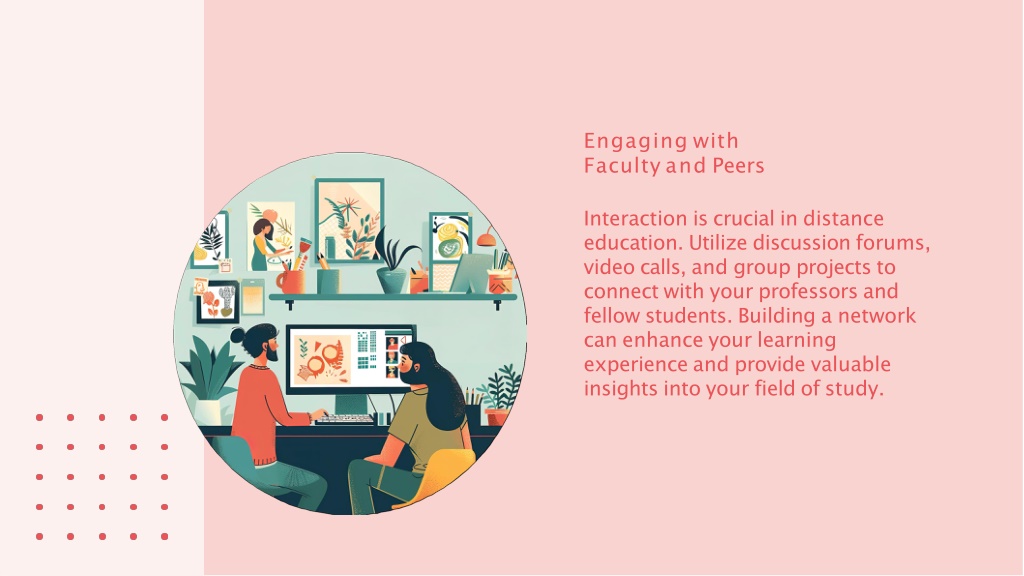 Engaging with
Faculty and Peers

Interaction is crucial in distance education. Utilize discussion forums, video calls, and group projects to connect with your professors and fellow students. Building a network can enhance your learning experience and provide valuable insights into your field of study.